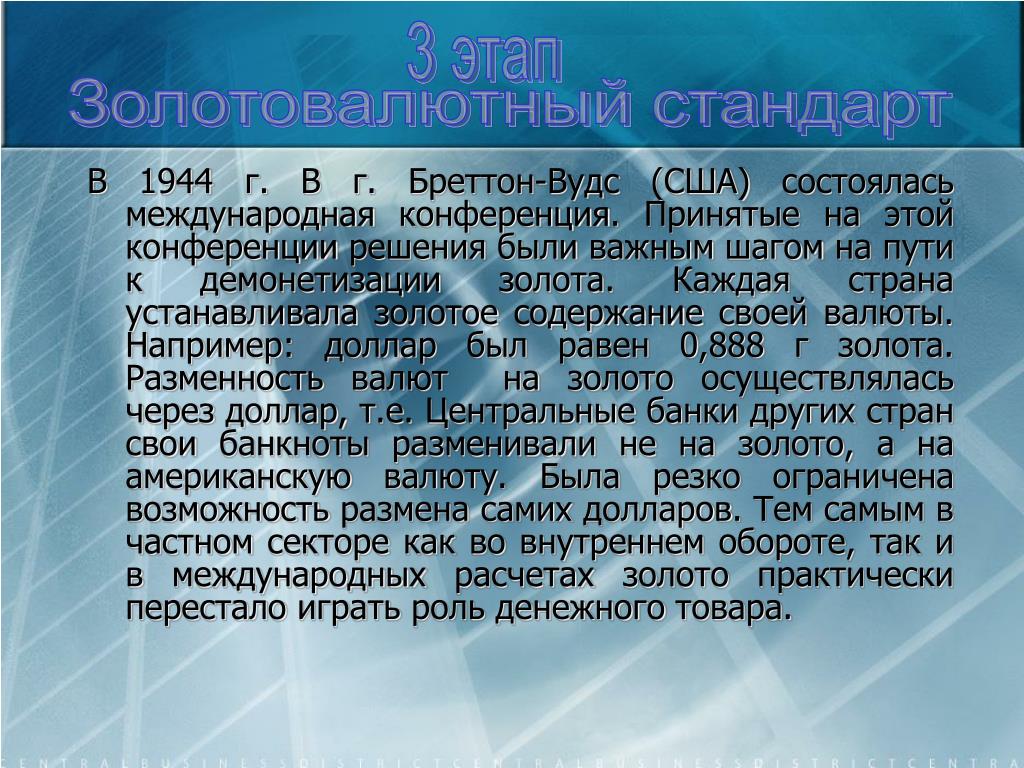 3 этап
Золотовалютный стандарт

В 1944 г. В г. Бреттон-Вудс (США) состоялась международная конференция. Принятые на этой конференции решения были важным шагом на пути к демонетизации золота. Каждая страна устанавливала золотое содержание своей валюты. Например: доллар был равен 0,888 г золота. Разменность валют на золото осуществлялась через доллар, т.е. Центральные банки других стран свои банкноты разменивали не на золото, а на американскую валюту. Была резко ограничена возможность размена самих долларов. Тем самым в частном секторе как во внутреннем обороте, так и в международных расчетах золото практически перестало играть роль денежного товара.

CENTRALBUSINESSDISTRICTCENTRALBUSINESSDISTRICTCENTRA